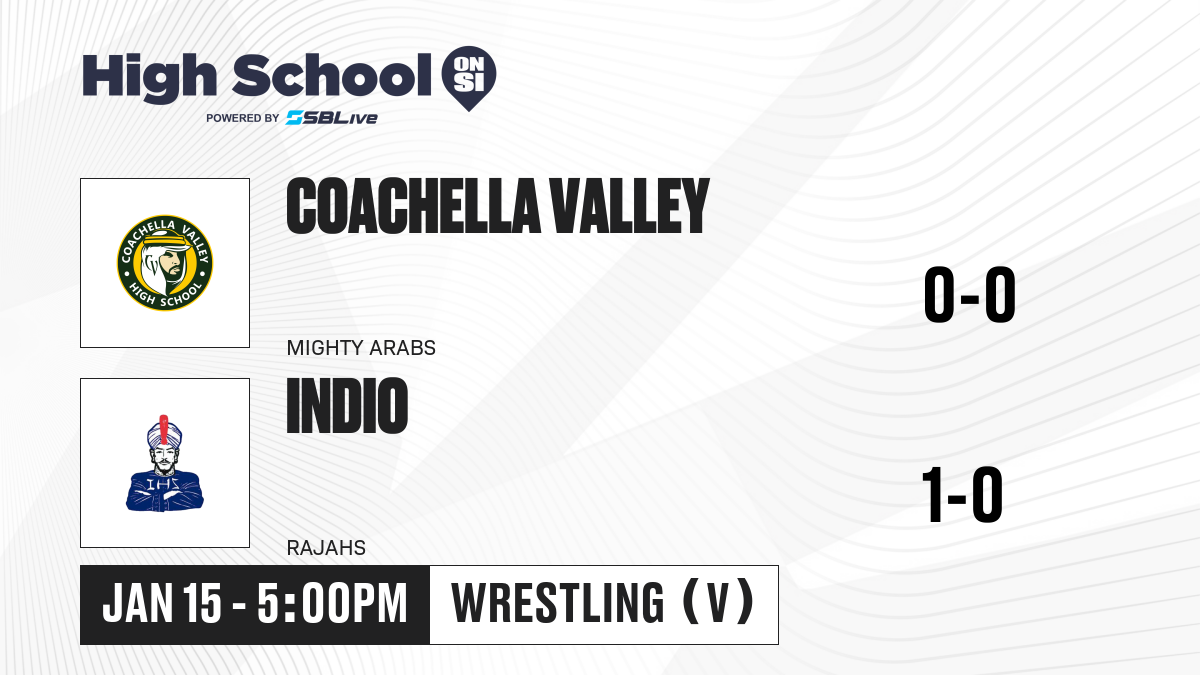 High School ON SI
POWERED BY SBLive

COACHELLA VALLEY HIGH SCHOOL

COACHELLA VALLEY

MIGHTY ARABS

0-0

IHS

INDIO

RAJAHS

1-0

JAN 15 - 5:00PM

WRESTLING (V)